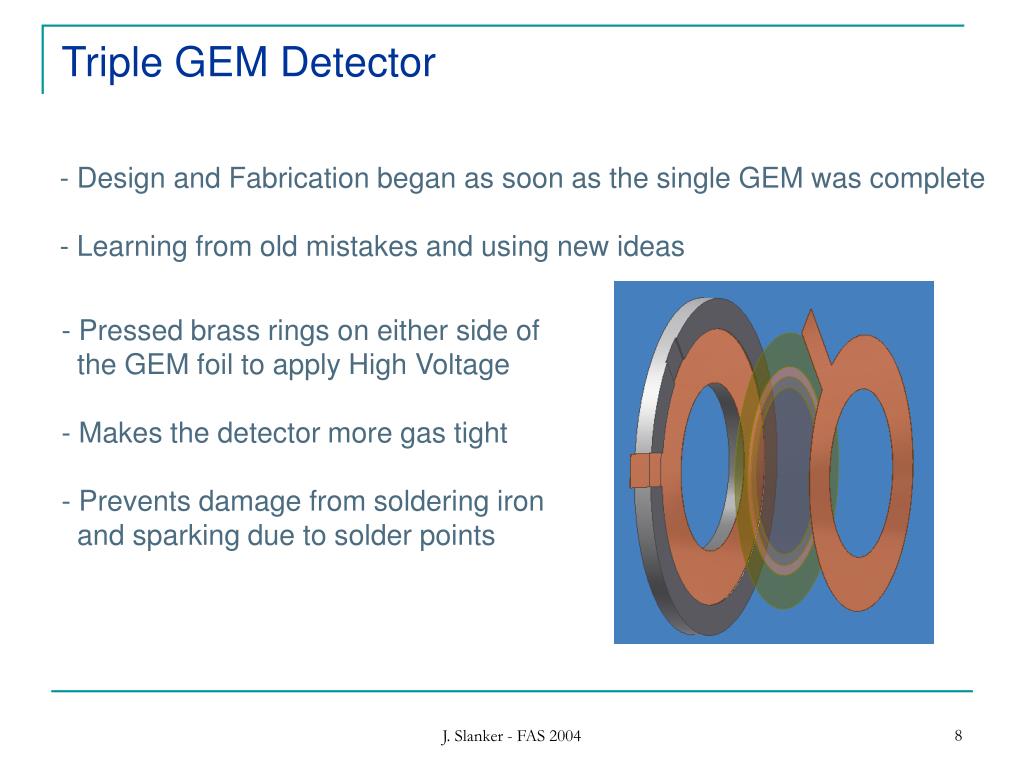 Triple GEM Detector

- Design and Fabrication began as soon as the single GEM was complete

- Learning from old mistakes and using new ideas

- Pressed brass rings on either side of the GEM foil to apply High Voltage

- Makes the detector more gas tight

- Prevents damage from soldering iron and sparking due to solder points

J. Slanker - FAS 2004

8